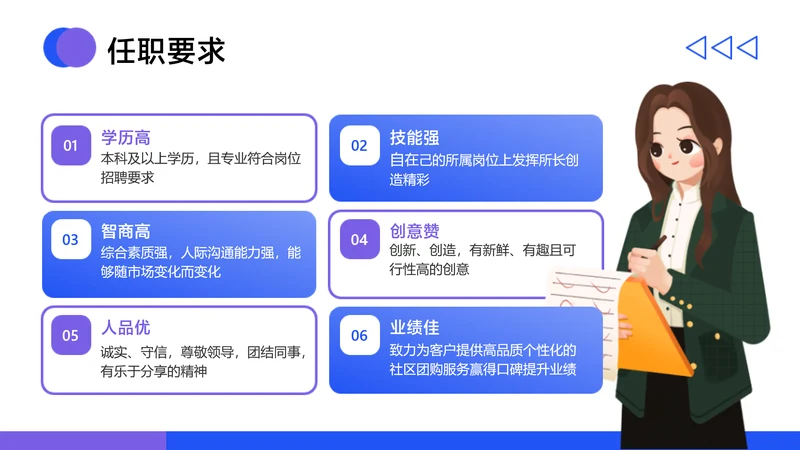 任职要求

01
学历高
本科及以上学历，且专业符合岗位招聘要求

02
技能强
自在己的所属岗位上发挥所长创造精彩

03
智商高
综合素质强，人际沟通能力强，能够随市场变化而变化

04
创意赞
创新、创造，有新鲜、有趣且可行性高的创意

05
人品优
诚实、守信，尊敬领导，团结同事，有乐于分享的精神

06
业绩佳
致力为客户提供高品质个性化的社区团购服务赢得口碑提升业绩